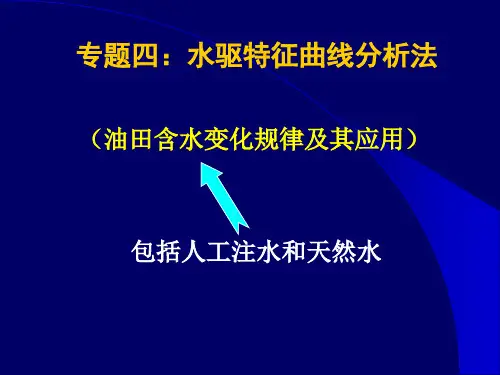 专题四：水驱特征曲线分析法

（油田含水变化规律及其应用）

包括人工注水和天然水